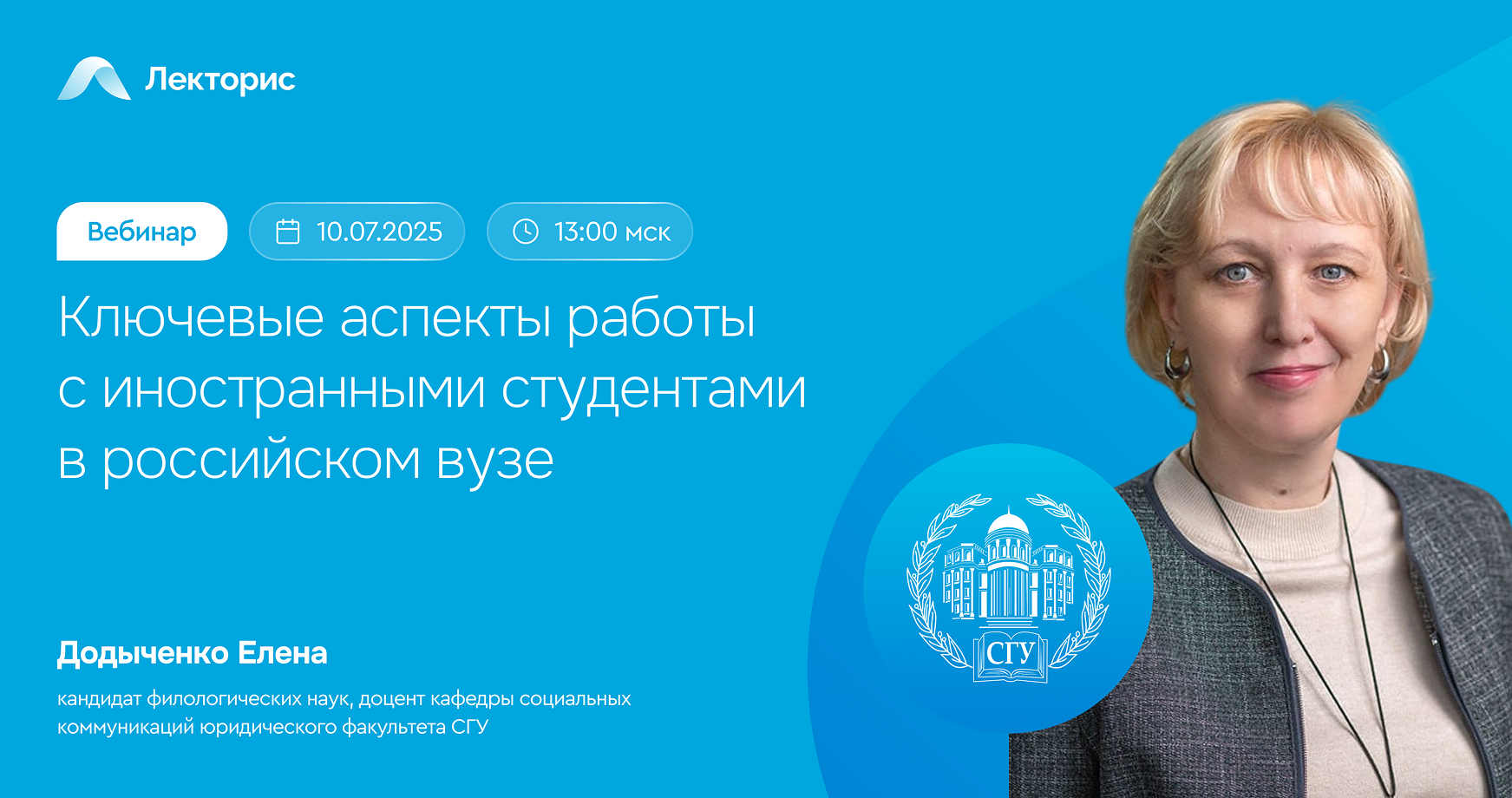 Лекторис

Вебинар
10.07.2025
13:00 мск

Ключевые аспекты работы с иностранными студентами в российском вузе

Додыченко Елена

кандидат филологических наук, доцент кафедры социальных коммуникаций юридического факультета СГУ

СГУ